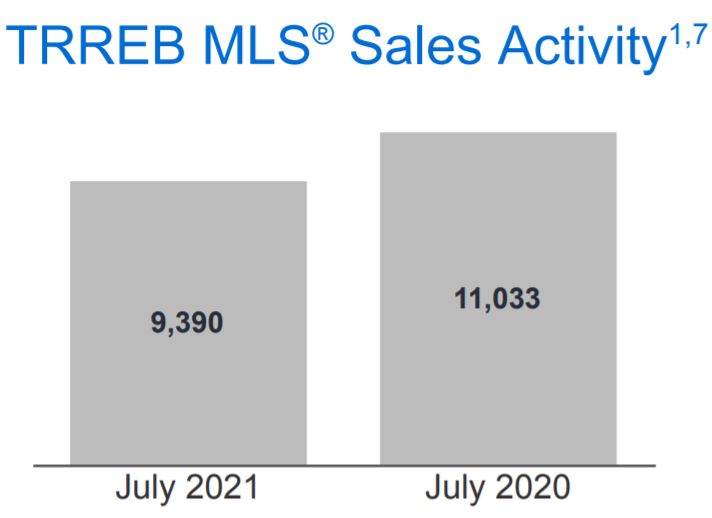 TRREB MLS® Sales Activity$^{1,7}$

9,390

11,033

July 2021

July 2020